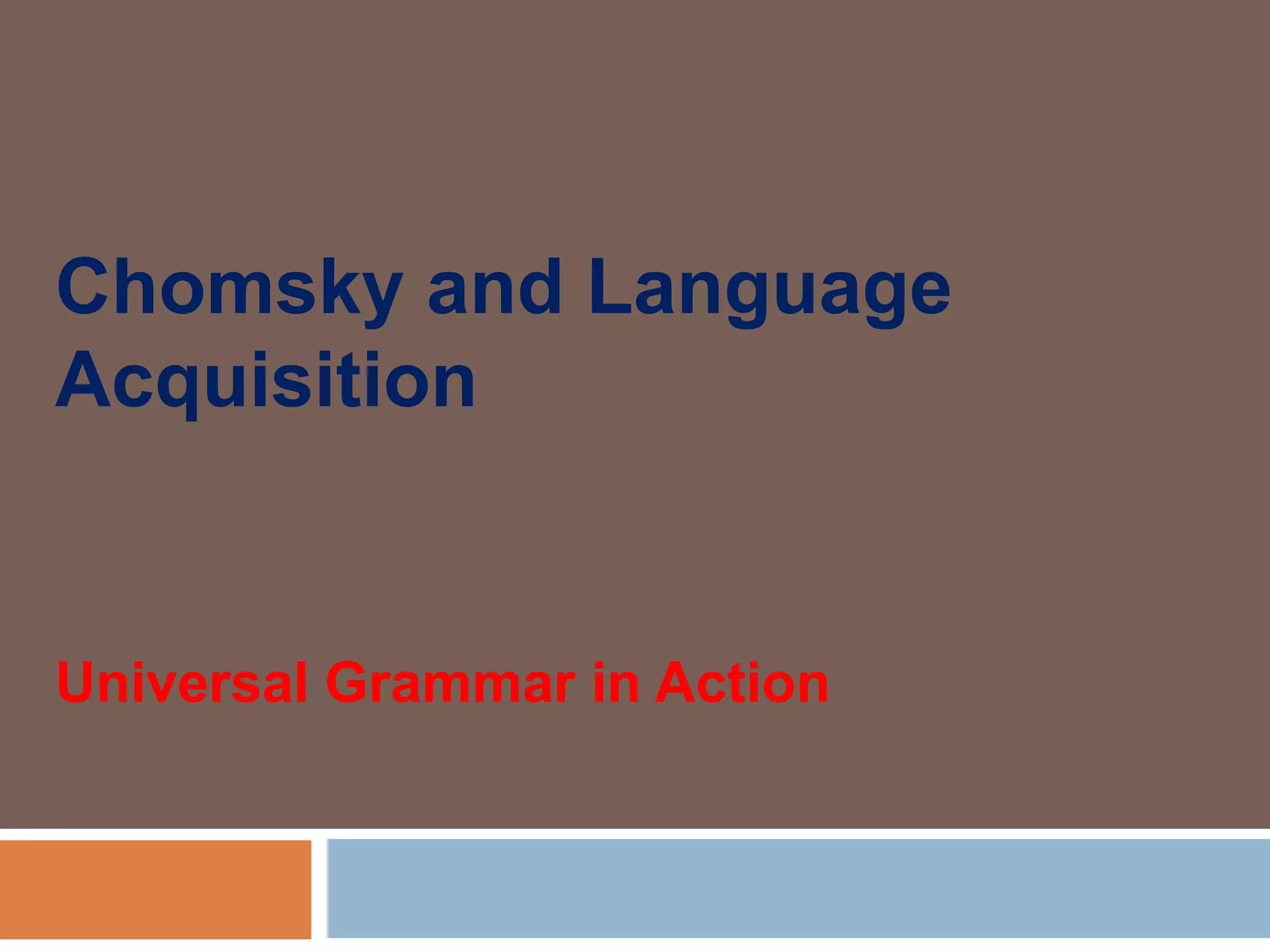 Chomsky and Language Acquisition

Universal Grammar in Action